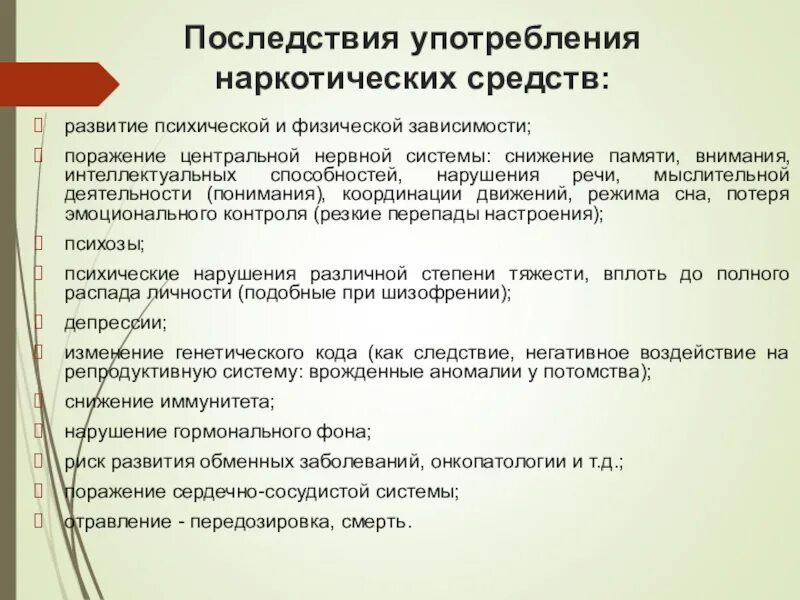 Последствия употребления наркотических средств:

развитие психической и физической зависимости;

поражение центральной нервной системы: снижение памяти, внимания, интеллектуальных способностей, нарушения речи, мыслительной деятельности (понимания), координации движений, режима сна, потеря эмоционального контроля (резкие перепады настроения);

психозы;

психические нарушения различной степени тяжести, вплоть до полного распада личности (подобные при шизофрении);

депрессии;

изменение генетического кода (как следствие, негативное воздействие на репродуктивную систему: врожденные аномалии у потомства);

снижение иммунитета;

нарушение гормонального фона;

риск развития обменных заболеваний, онкопатологии и т.д.;

поражение сердечно-сосудистой системы;

отравление - передозировка, смерть.